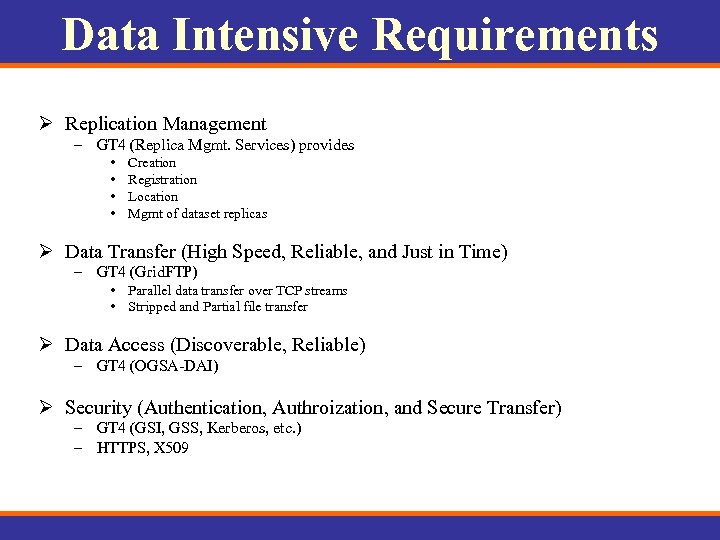 Data Intensive Requirements

➢ Replication Management
– GT4 (Replica Mgmt. Services) provides
• Creation
• Registration
• Location
• Mgmt of dataset replicas

➢ Data Transfer (High Speed, Reliable, and Just in Time)
– GT4 (GridFTP)
• Parallel data transfer over TCP streams
• Stripped and Partial file transfer

➢ Data Access (Discoverable, Reliable)
– GT4 (OGSA-DAI)

➢ Security (Authentication, Authroization, and Secure Transfer)
– GT4 (GSI, GSS, Kerberos, etc.)
– HTTPS, X509